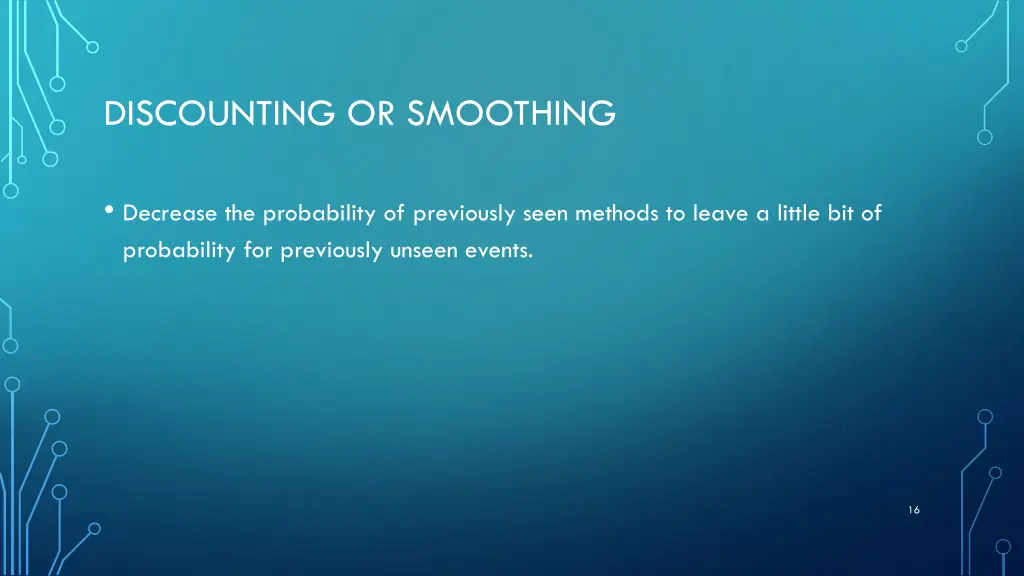 DISCOUNTING OR SMOOTHING

• Decrease the probability of previously seen methods to leave a little bit of probability for previously unseen events.

16